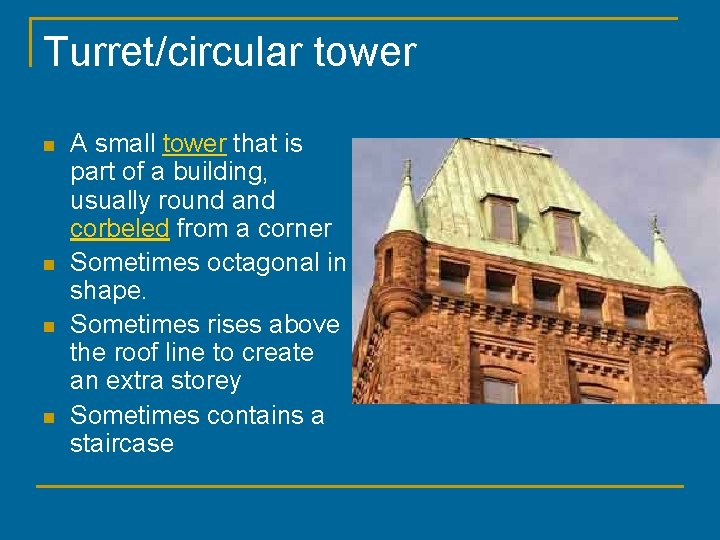 Turret/circular tower

- A small tower that is part of a building, usually round and corbeled from a corner
- Sometimes octagonal in shape.
- Sometimes rises above the roof line to create an extra storey
- Sometimes contains a staircase